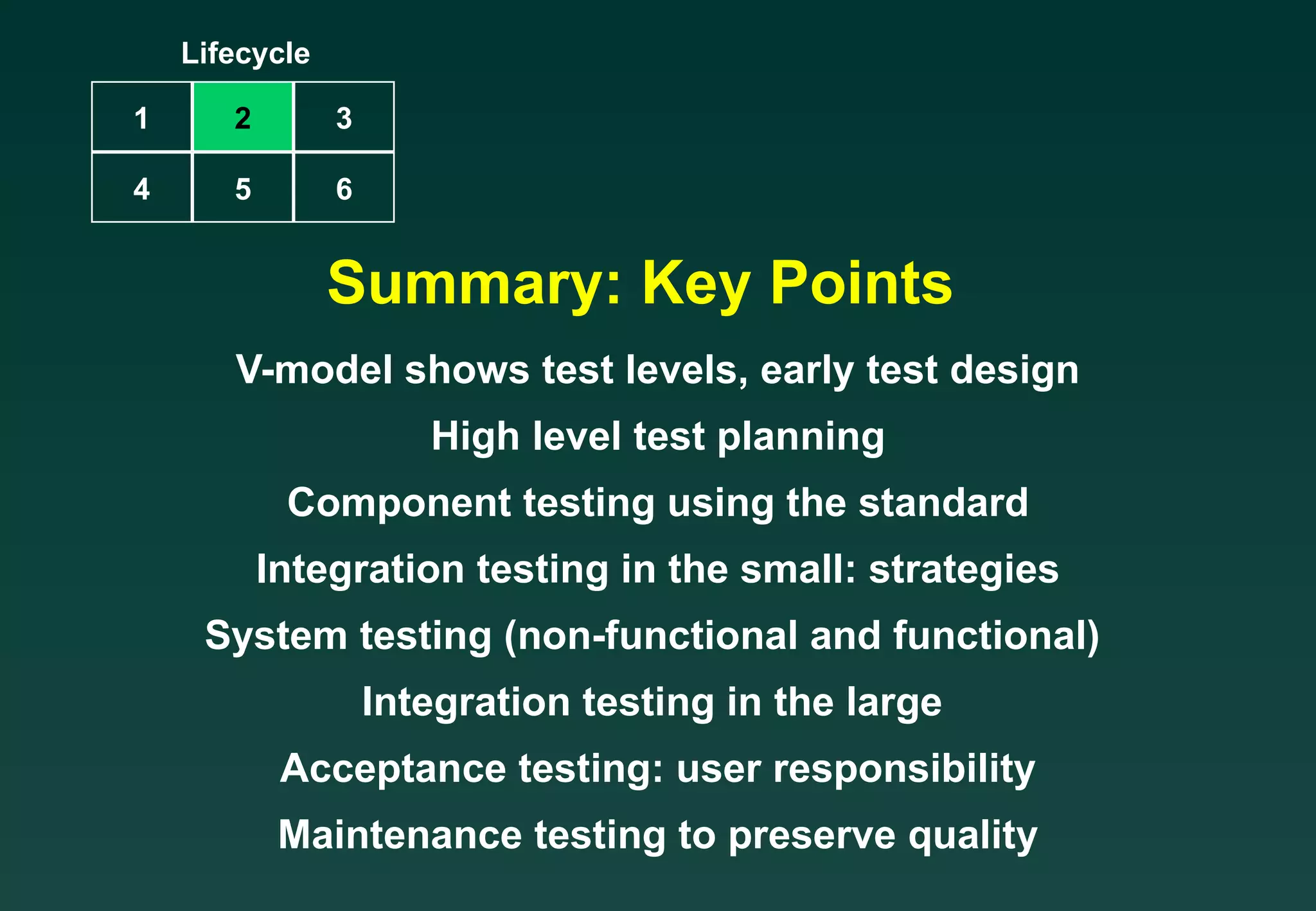 Lifecycle

| 1 | 2 | 3 |
|---|---|---|
| 4 | 5 | 6 |

Summary: Key Points

V-model shows test levels, early test design

High level test planning

Component testing using the standard

Integration testing in the small: strategies

System testing (non-functional and functional)

Integration testing in the large

Acceptance testing: user responsibility

Maintenance testing to preserve quality